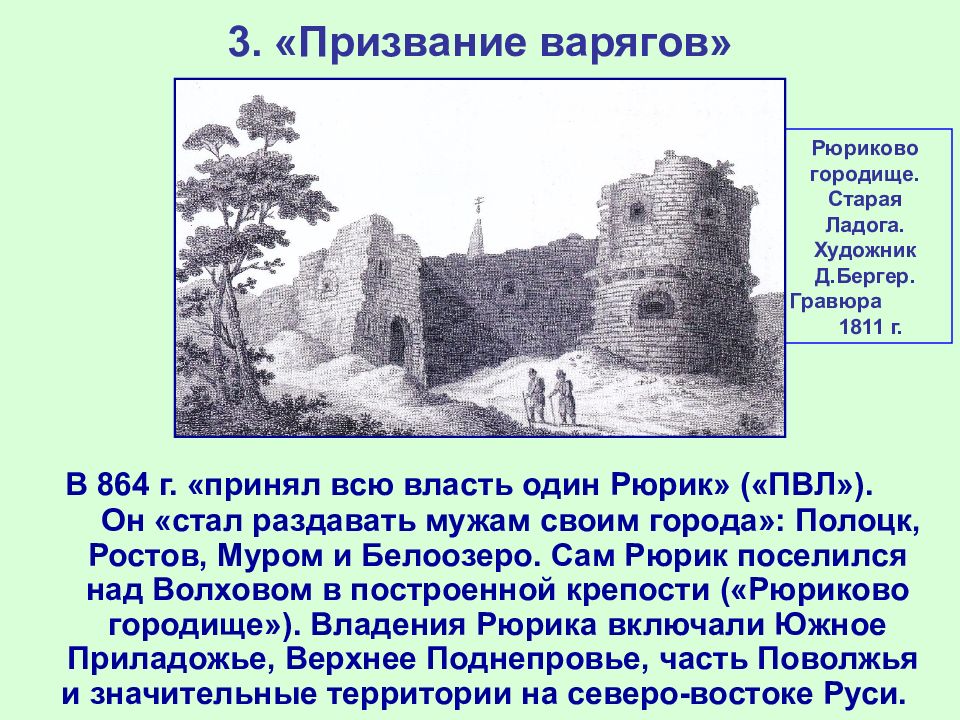 3. «Призвание варягов»

Рюриково городище. Старая Ладога. Художник Д.Бергер. Гравюра 1811 г.

В 864 г. «принял всю власть один Рюрик» («ПВЛ»). Он «стал раздавать мужам своим города»: Полоцк, Ростов, Муром и Белоозеро. Сам Рюрик поселился над Волховом в построенной крепости («Рюриково городище»). Владения Рюрика включали Южное Приладожье, Верхнее Поднепровье, часть Поволжья и значительные территории на северо-востоке Руси.